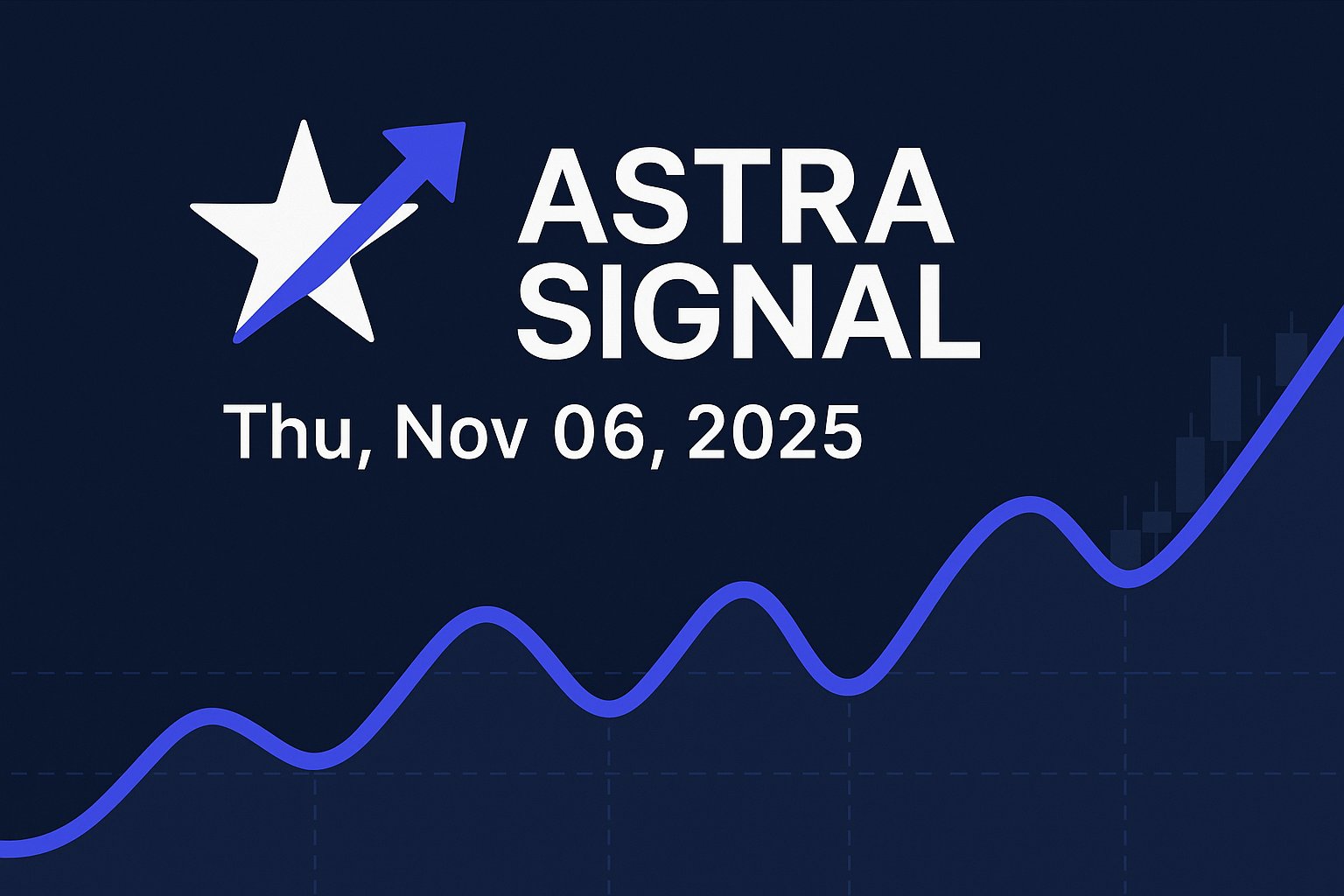 ASTRA
SIGNAL

Thu, Nov 06, 2025